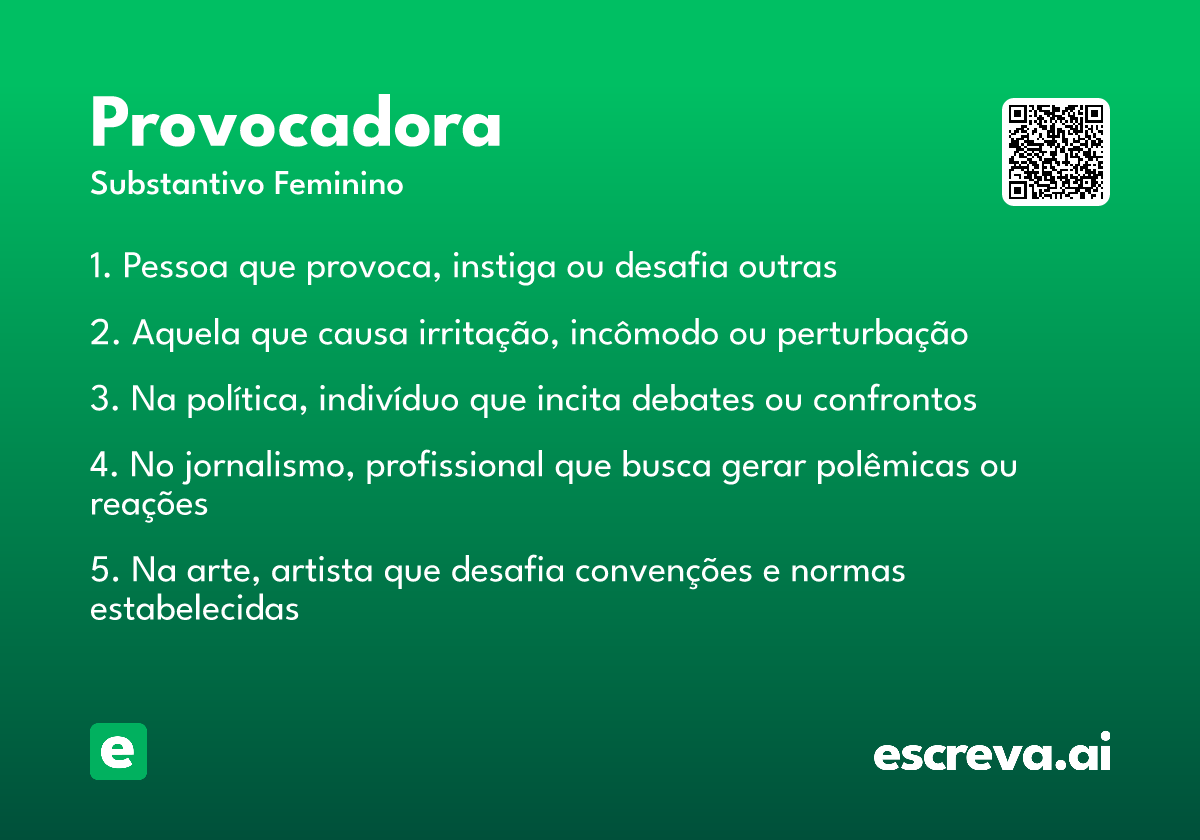 Provocadora
Substantivo Feminino

1. Pessoa que provoca, instiga ou desafia outras

2. Aquela que causa irritação, incômodo ou perturbação

3. Na política, indivíduo que incita debates ou confrontos

4. No jornalismo, profissional que busca gerar polêmicas ou reações

5. Na arte, artista que desafia convenções e normas estabelecidas

e

escreva.ai